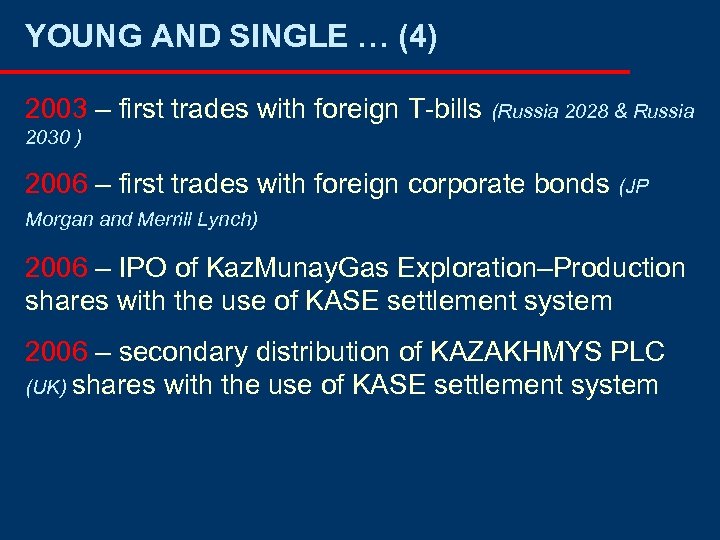 YOUNG AND SINGLE … (4)

2003 – first trades with foreign T-bills (Russia 2028 & Russia 2030 )

2006 – first trades with foreign corporate bonds (JP Morgan and Merrill Lynch)

2006 – IPO of KazMunayGas Exploration–Production shares with the use of KASE settlement system

2006 – secondary distribution of KAZAKHMYS PLC (UK) shares with the use of KASE settlement system